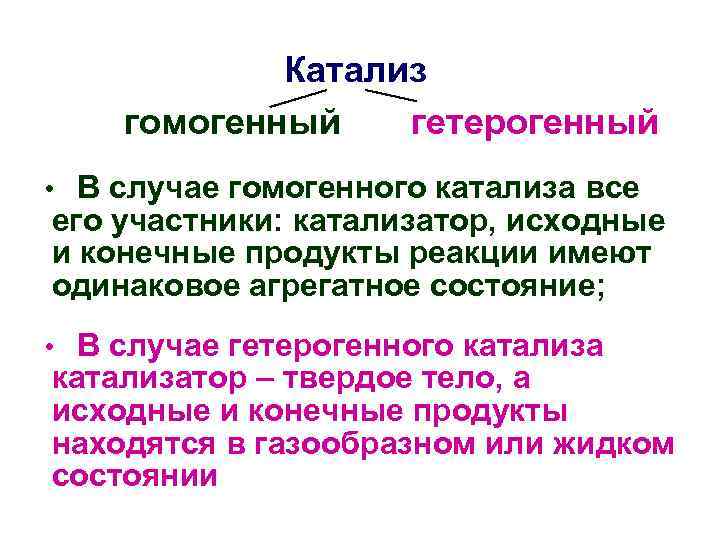 Катализ

гомогенный гетерогенный

• В случае гомогенного катализа все его участники: катализатор, исходные и конечные продукты реакции имеют одинаковое агрегатное состояние;

• В случае гетерогенного катализа катализатор – твердое тело, а исходные и конечные продукты находятся в газообразном или жидком состоянии